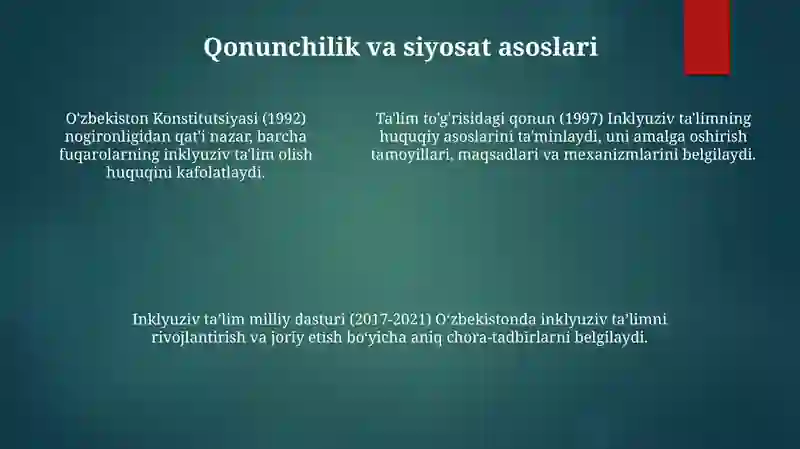 Qonunchilik va siyosat asoslari

O'zbekiston Konstitutsiyasi (1992) nogironligidan qat'i nazar, barcha fuqarolarning inklyuziv ta'lim olish huquqini kafolatlaydi.

Ta'lim to'g'risidagi qonun (1997) Inklyuziv ta'limning huquqiy asoslarini ta'minlaydi, uni amalga oshirish tamoyillari, maqsadlari va mexanizmlarini belgilaydi.

Inklyuziv ta'lim milliy dasturi (2017-2021) O'zbekistonda inklyuziv ta'limni rivojlantirish va joriy etish bo'yicha aniq chora-tadbirlarni belgilaydi.